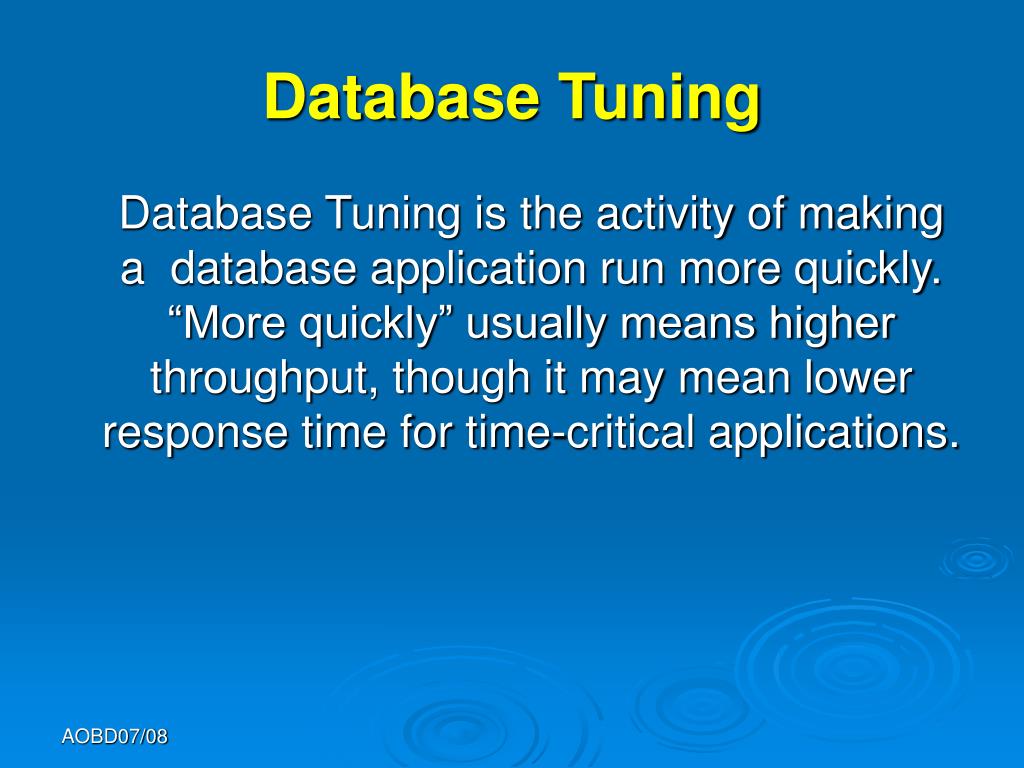 Database Tuning

Database Tuning is the activity of making a database application run more quickly. “More quickly” usually means higher throughput, though it may mean lower response time for time-critical applications.

AOBD07/08